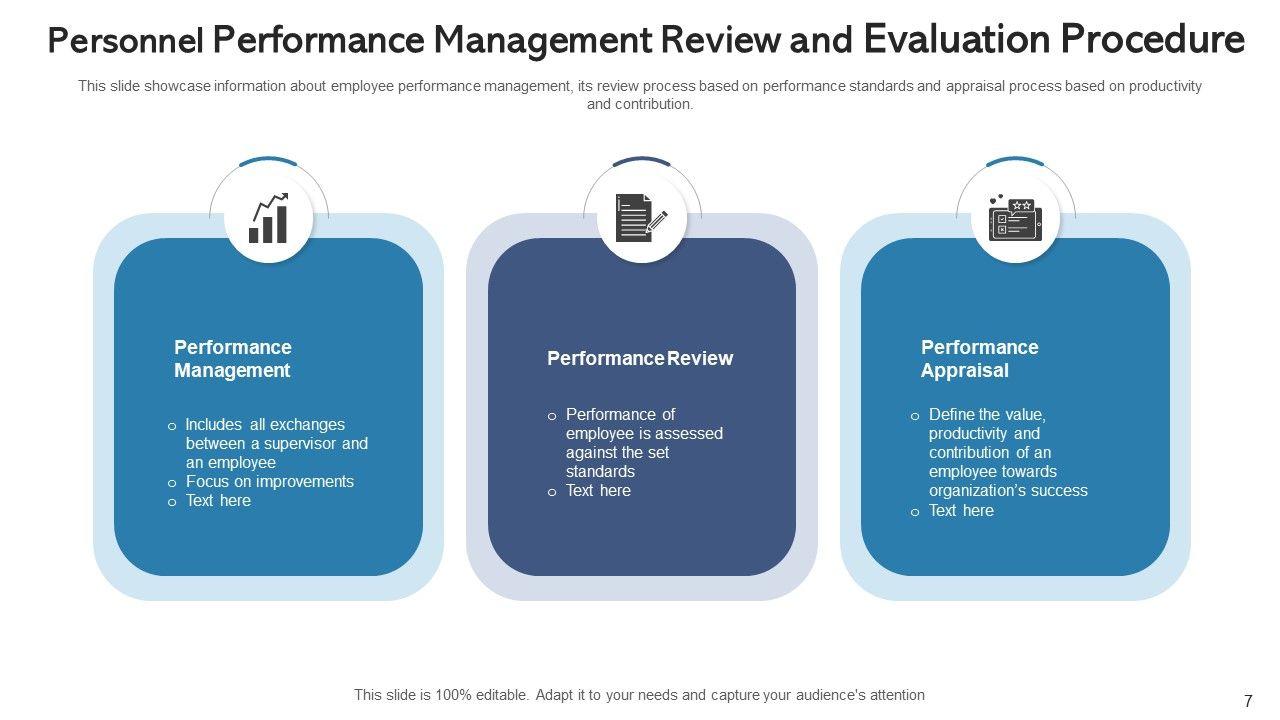 Personnel Performance Management Review and Evaluation Procedure

This slide showcase information about employee performance management, its review process based on performance standards and appraisal process based on productivity and contribution.

Performance Management

o Includes all exchanges between a supervisor and an employee
o Focus on improvements
o Text here

Performance Review

o Performance of employee is assessed against the set standards
o Text here

Performance Appraisal

o Define the value, productivity and contribution of an employee towards organization's success
o Text here

This slide is 100% editable. Adapt it to your needs and capture your audience's attention

7